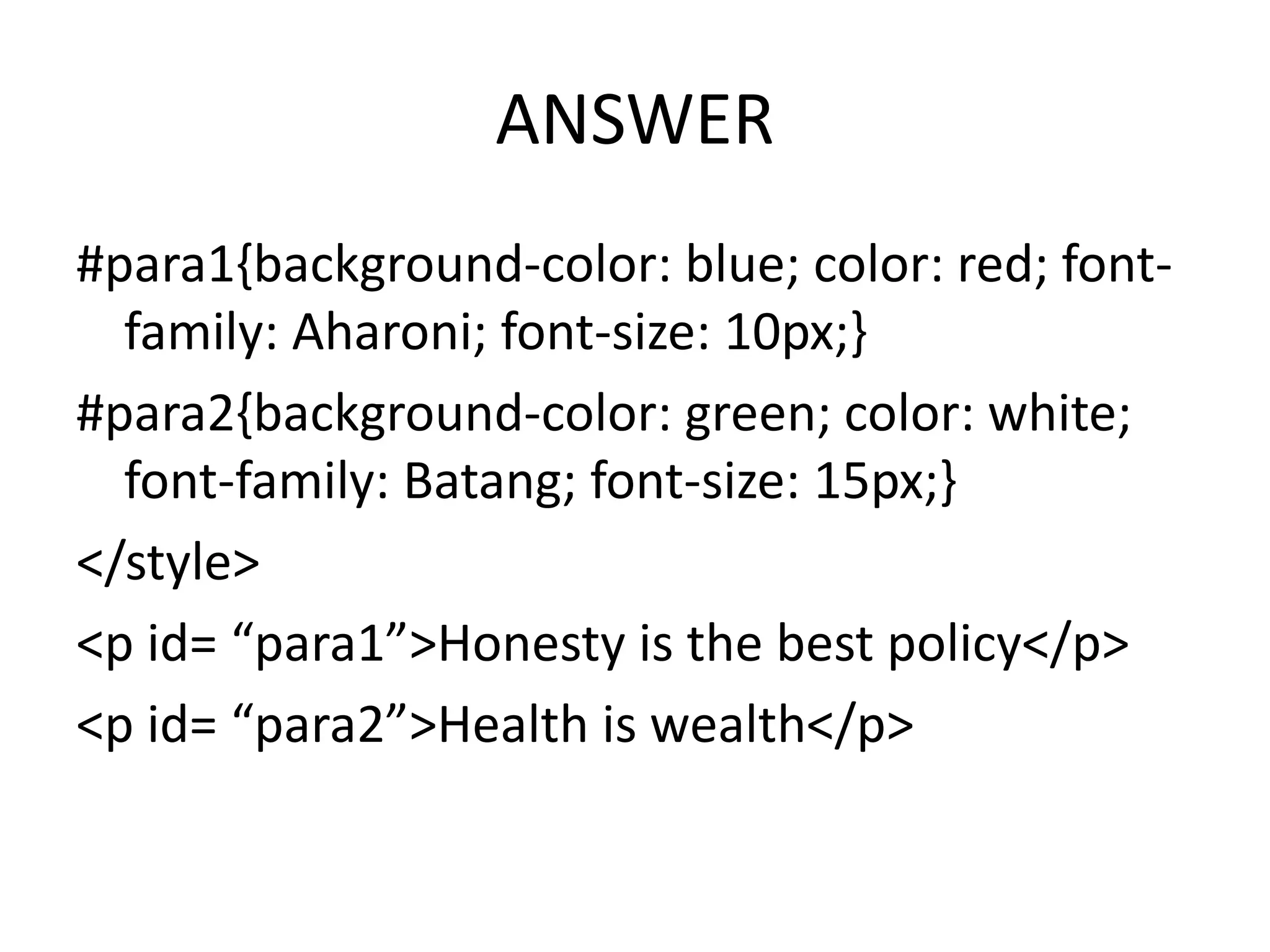 ANSWER

#para1{background-color: blue; color: red; font-family: Aharoni; font-size: 10px;}

#para2{background-color: green; color: white; font-family: Batang; font-size: 15px;}

</style>

<p id= “para1”>Honesty is the best policy</p>

<p id= “para2”>Health is wealth</p>